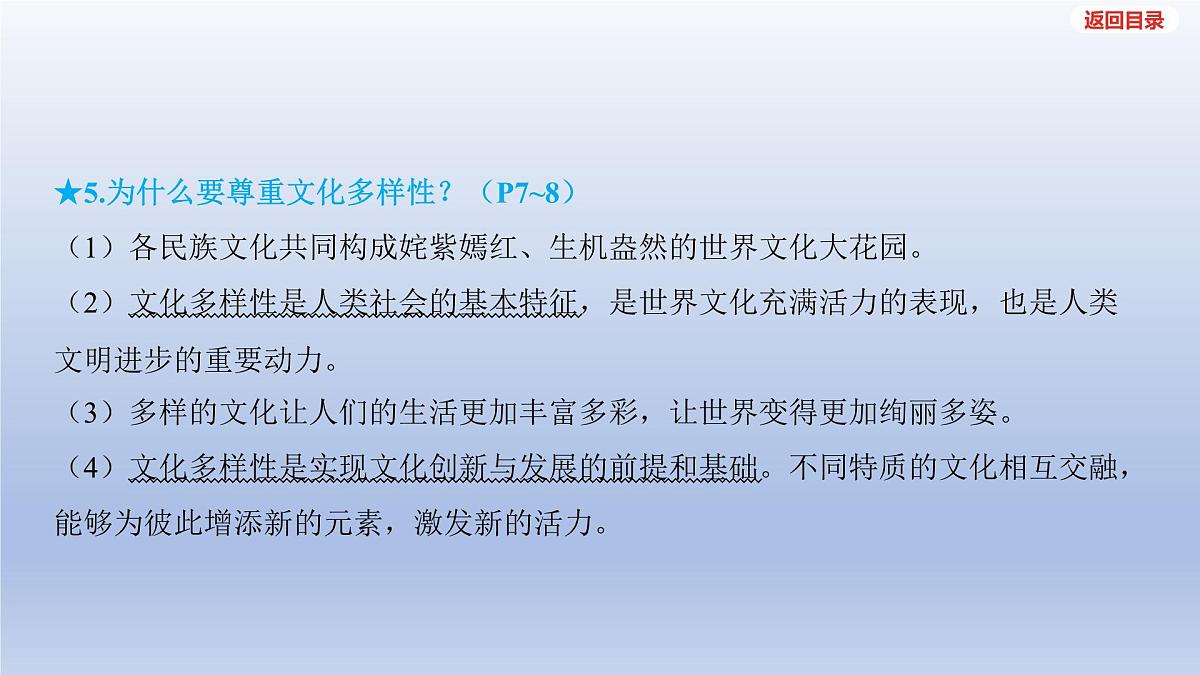 返回目录

★5.为什么要尊重文化多样性？（P7~8）

（1）各民族文化共同构成姹紫嫣红、生机盎然的世界文化大花园。

（2）文化多样性是人类社会的基本特征，是世界文化充满活力的表现，也是人类文明进步的重要动力。

（3）多样的文化让人们的生活更加丰富多彩，让世界变得更加绚丽多姿。

（4）文化多样性是实现文化创新与发展的前提和基础。不同特质的文化相互交融，能够为彼此增添新的元素，激发新的活力。